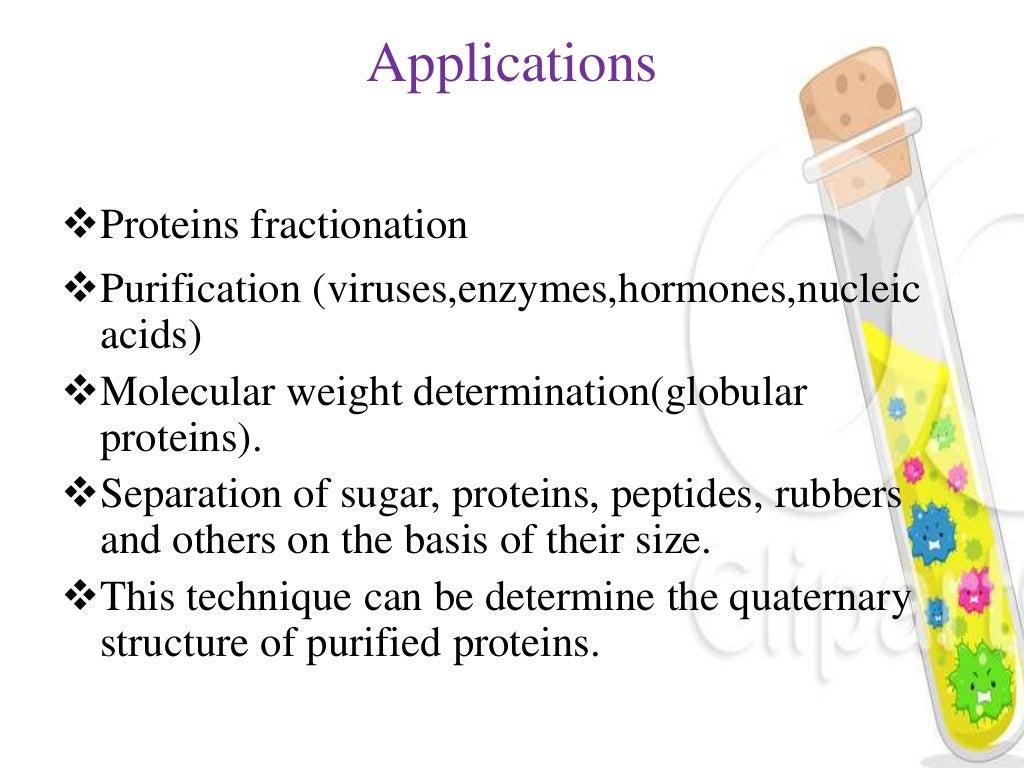 Applications

❖Proteins fractionation

❖Purification (viruses,enzymes,hormones,nucleic acids)

❖Molecular weight determination(globular proteins).

❖Separation of sugar, proteins, peptides, rubbers and others on the basis of their size.

❖This technique can be determine the quaternary structure of purified proteins.